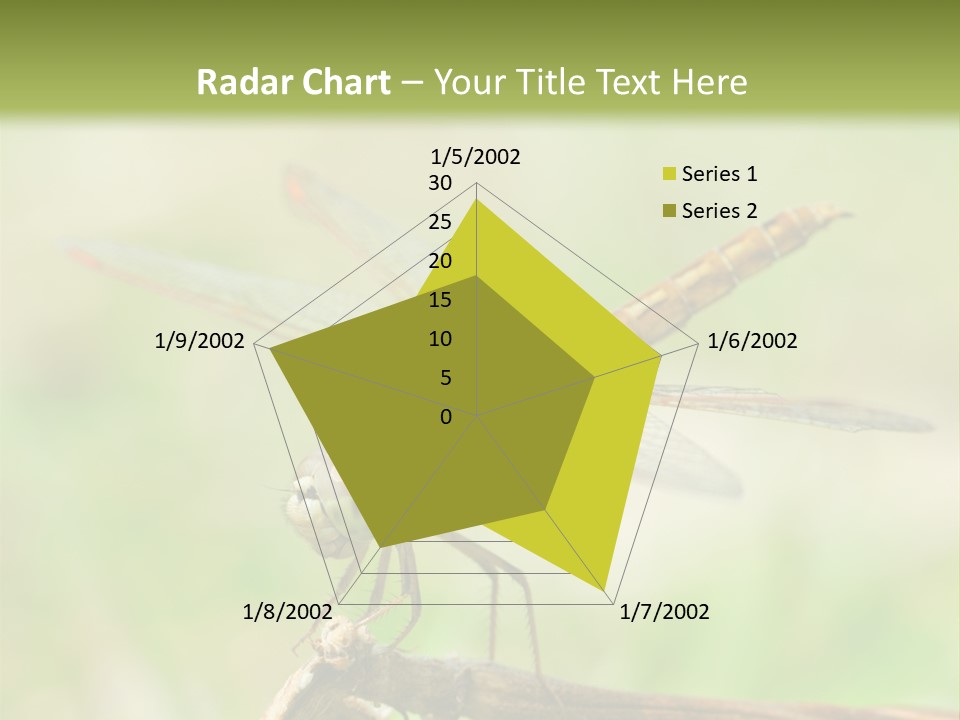 Radar Chart – Your Title Text Here

1/5/2002
30
25
20
15
10
5
0
1/6/2002
1/7/2002
1/8/2002
1/9/2002

Series 1
Series 2